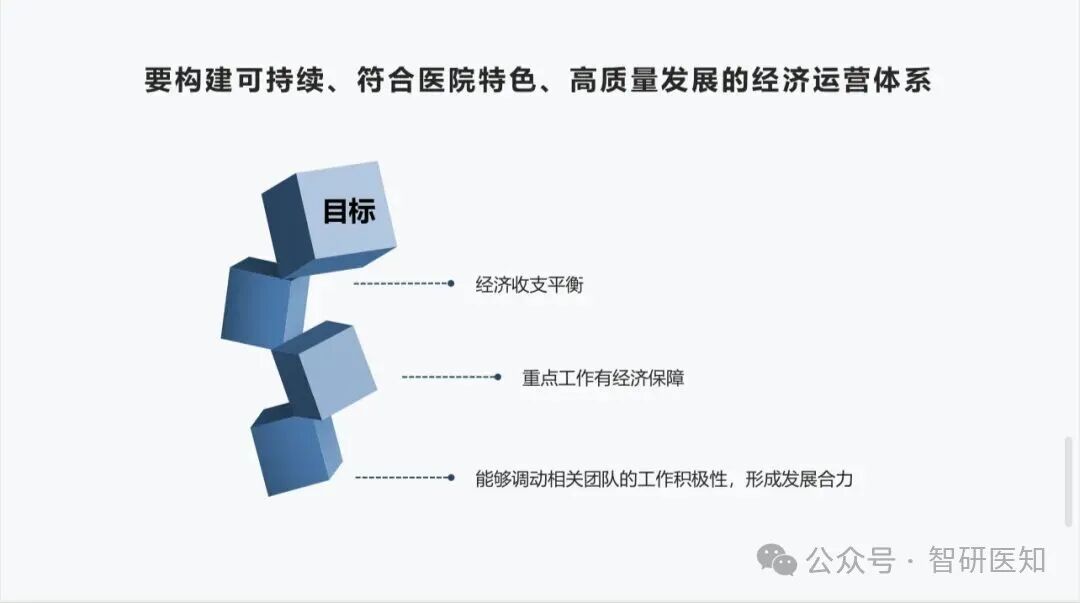 要构建可持续、符合医院特色、高质量发展的经济运营体系

目标

经济收支平衡

重点工作有经济保障

能够调动相关团队的工作积极性，形成发展合力

公众号 · 智研医知